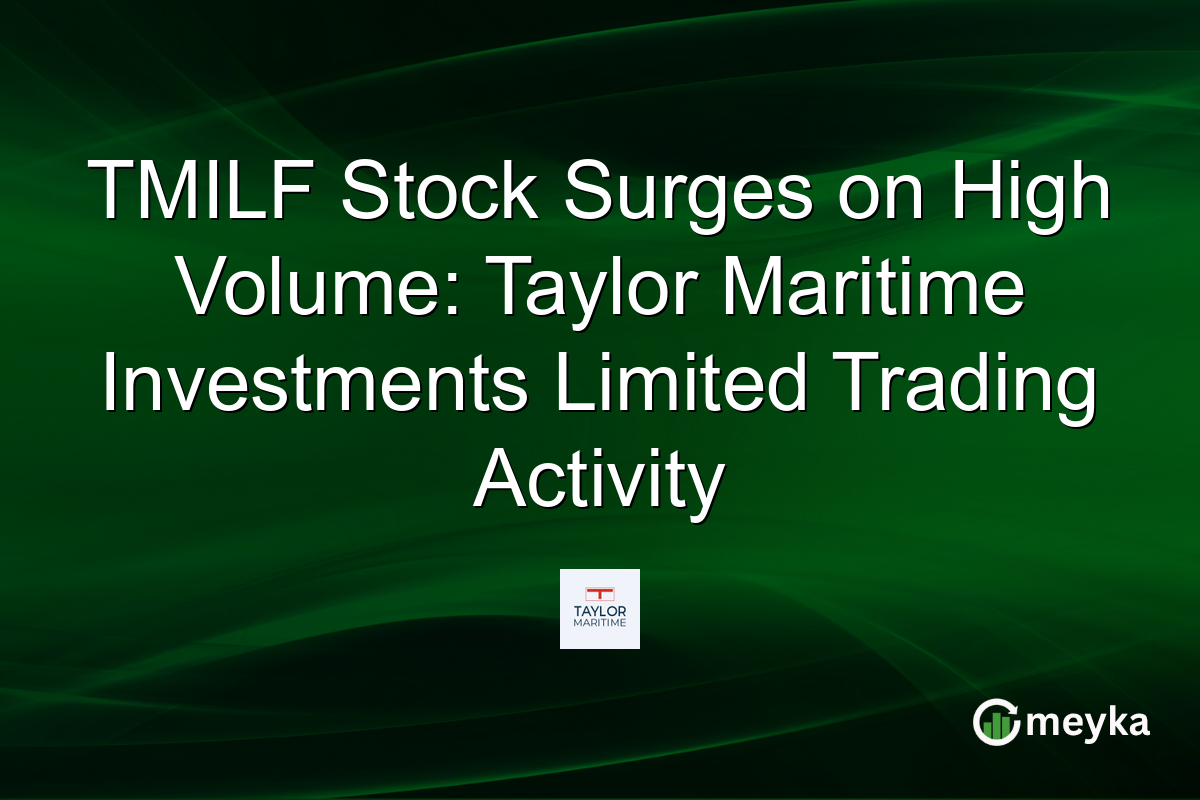 TMILF Stock Surges on High Volume: Taylor Maritime Investments Limited Trading Activity

TAYLOR MARITIME

meyka